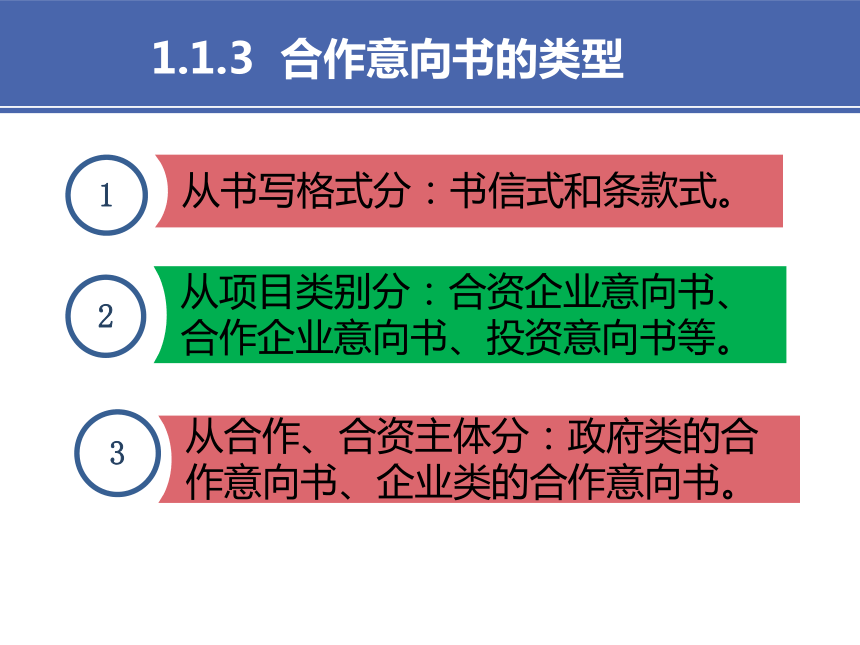 1.1.3 合作意向书的类型

1

从书写格式分：书信式和条款式。

2

从项目类别分：合资企业意向书、合作企业意向书、投资意向书等。

3

从合作、合资主体分：政府类的合作意向书、企业类的合作意向书。